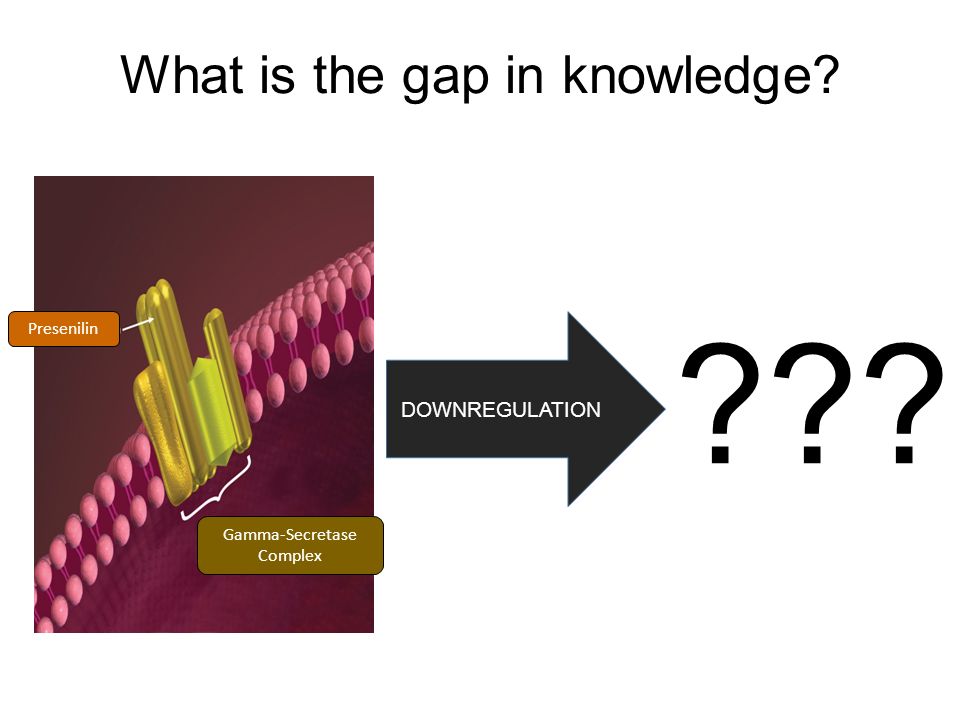 What is the gap in knowledge?

Presenilin

Gamma-Secretase Complex

DOWNREGULATION

???